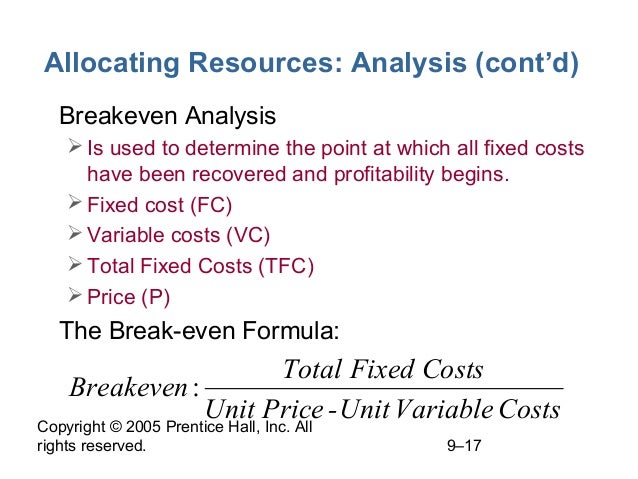 Allocating Resources: Analysis (cont'd)

Breakeven Analysis

➢ Is used to determine the point at which all fixed costs have been recovered and profitability begins.

➢ Fixed cost (FC)

➢ Variable costs (VC)

➢ Total Fixed Costs (TFC)

➢ Price (P)

The Break-even Formula:

$Breakeven: \frac{Total\ Fixed\ Costs}{Unit\ Price - Unit\ Variable\ Costs}$

Copyright © 2005 Prentice Hall, Inc. All rights reserved.

9–17